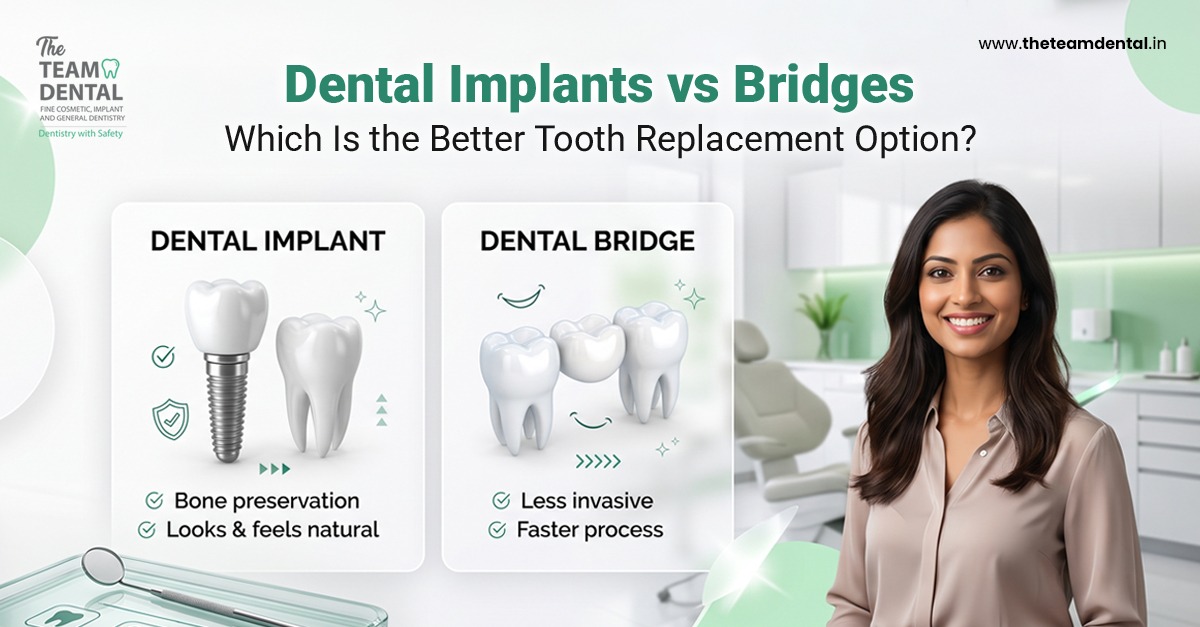 The TEAM DENTAL
FINE COSMETIC, IMPLANT AND GENERAL DENTISTRY
Dentistry with Safety

www.theteamdental.in

Dental Implants vs Bridges
Which Is the Better Tooth Replacement Option?

DENTAL IMPLANT
Bone preservation
Looks & feels natural

DENTAL BRIDGE
Less invasive
Faster process